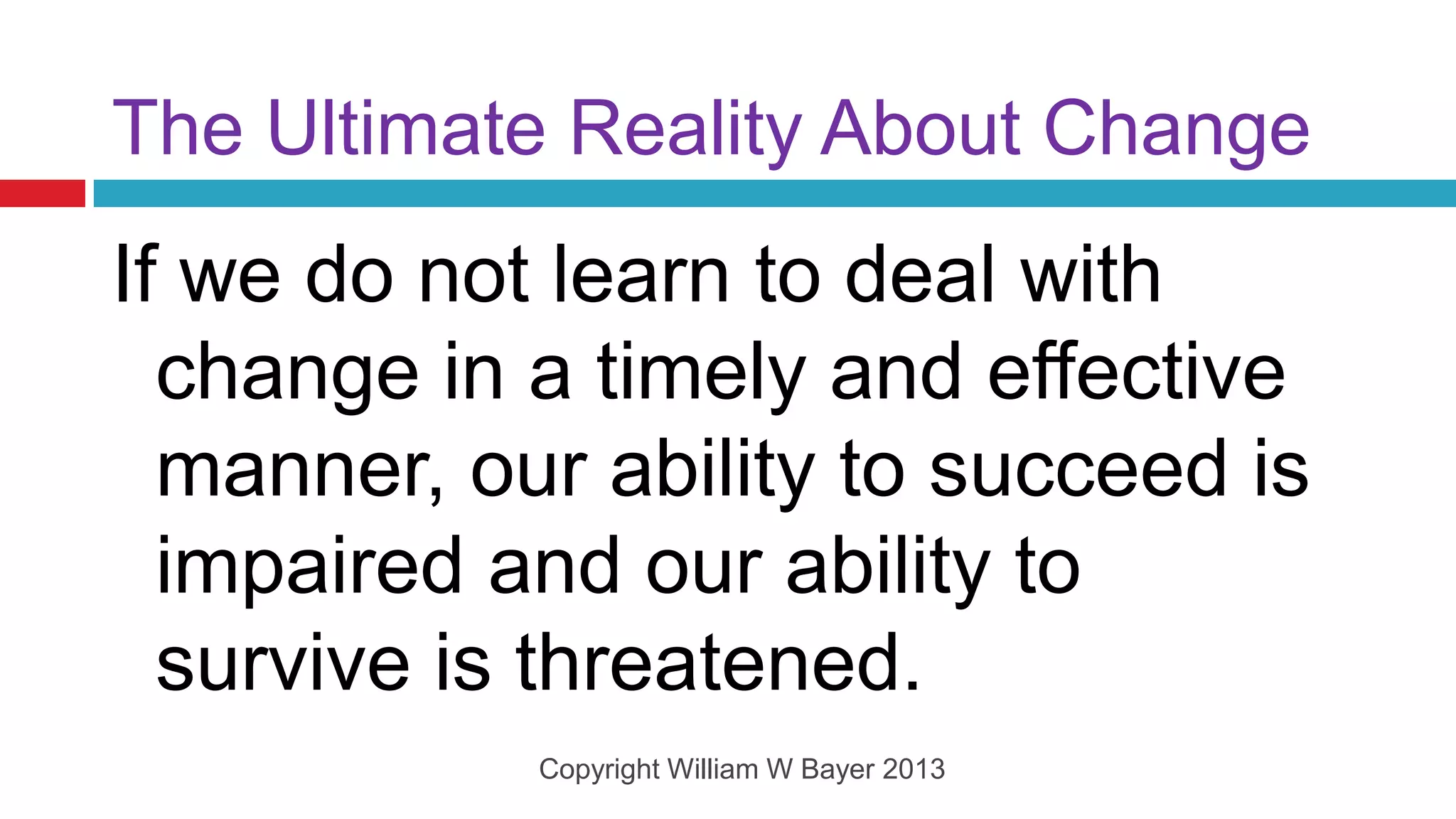 The Ultimate Reality About Change

If we do not learn to deal with change in a timely and effective manner, our ability to succeed is impaired and our ability to survive is threatened.

Copyright William W Bayer 2013